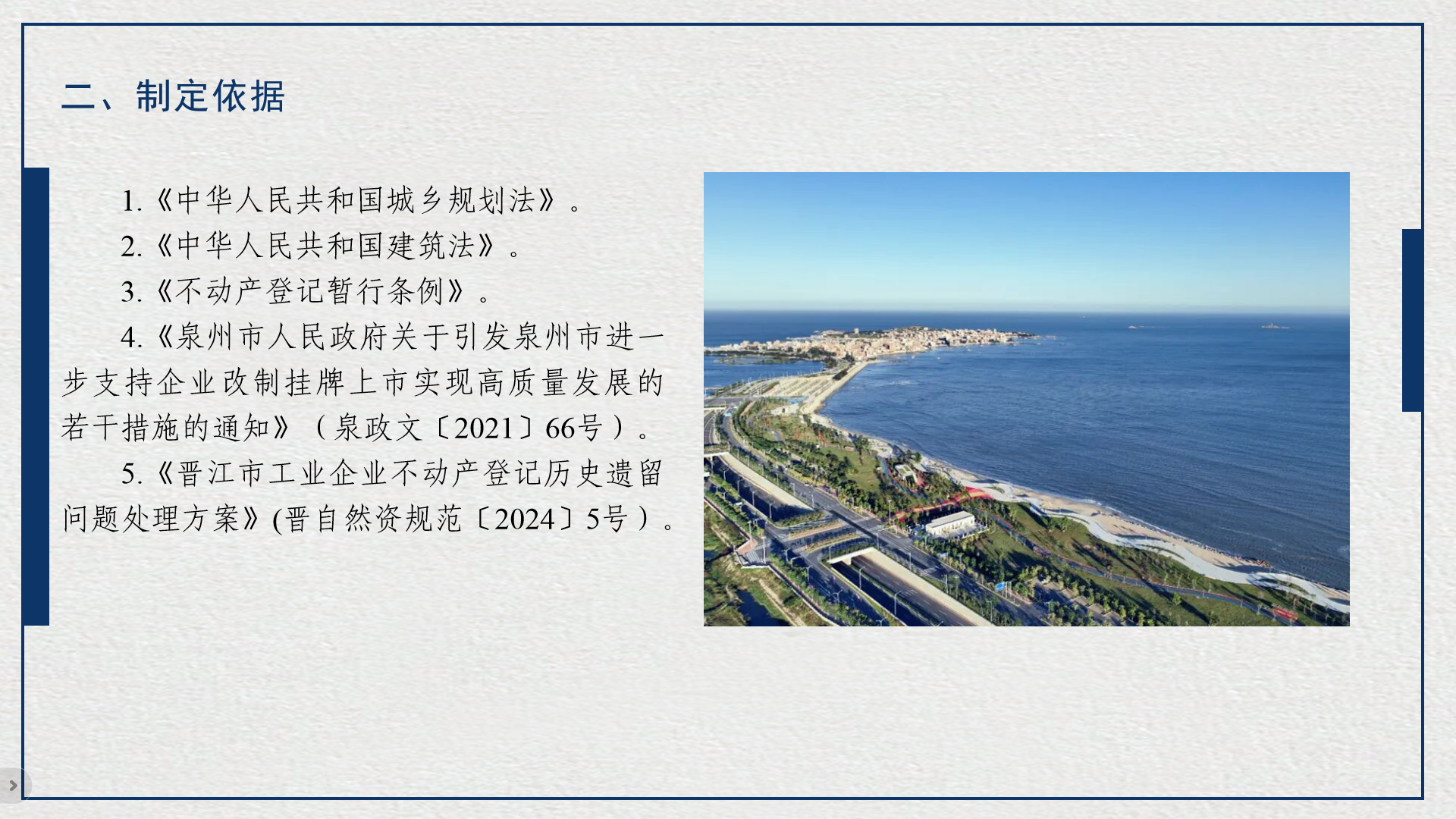 二、制定依据

1.《中华人民共和国城乡规划法》。

2.《中华人民共和国建筑法》。

3.《不动产登记暂行条例》。

4.《泉州市人民政府关于引发泉州市进一步支持企业改制挂牌上市实现高质量发展的若干措施的通知》（泉政文〔2021〕66号）。

5.《晋江市工业企业不动产登记历史遗留问题处理方案》(晋自然资规范〔2024〕5号）。